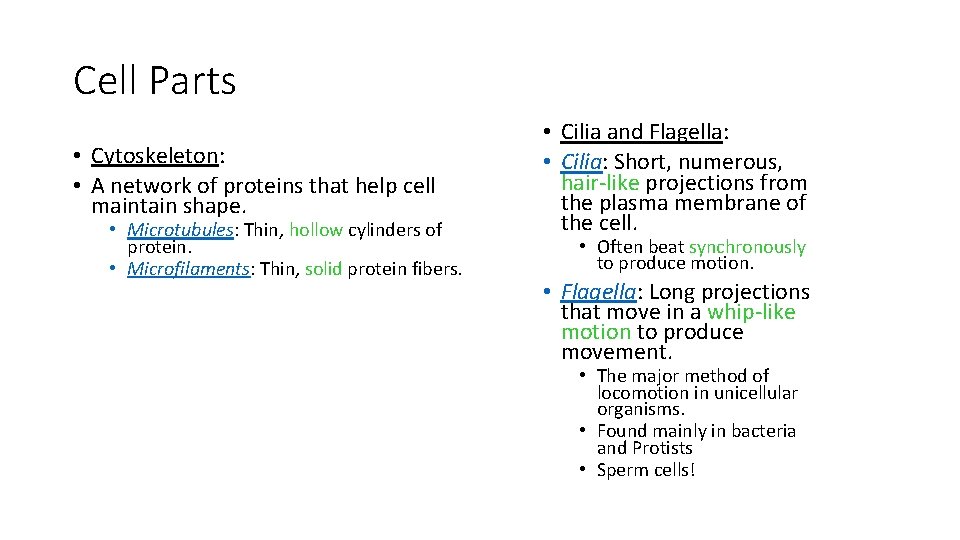 Cell Parts

• Cytoskeleton:
• A network of proteins that help cell maintain shape.
• Microtubules: Thin, hollow cylinders of protein.
• Microfilaments: Thin, solid protein fibers.

• Cilia and Flagella:
• Cilia: Short, numerous, hair-like projections from the plasma membrane of the cell.
• Often beat synchronously to produce motion.
• Flagella: Long projections that move in a whip-like motion to produce movement.
• The major method of locomotion in unicellular organisms.
• Found mainly in bacteria and Protists
• Sperm cells!